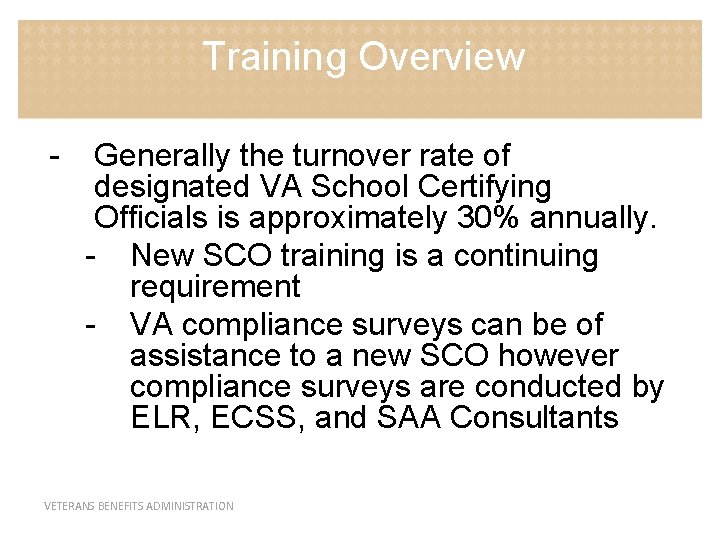 Training Overview

- Generally the turnover rate of designated VA School Certifying Officials is approximately 30% annually.
  - New SCO training is a continuing requirement
  - VA compliance surveys can be of assistance to a new SCO however compliance surveys are conducted by ELR, ECSS, and SAA Consultants

VETERANS BENEFITS ADMINISTRATION